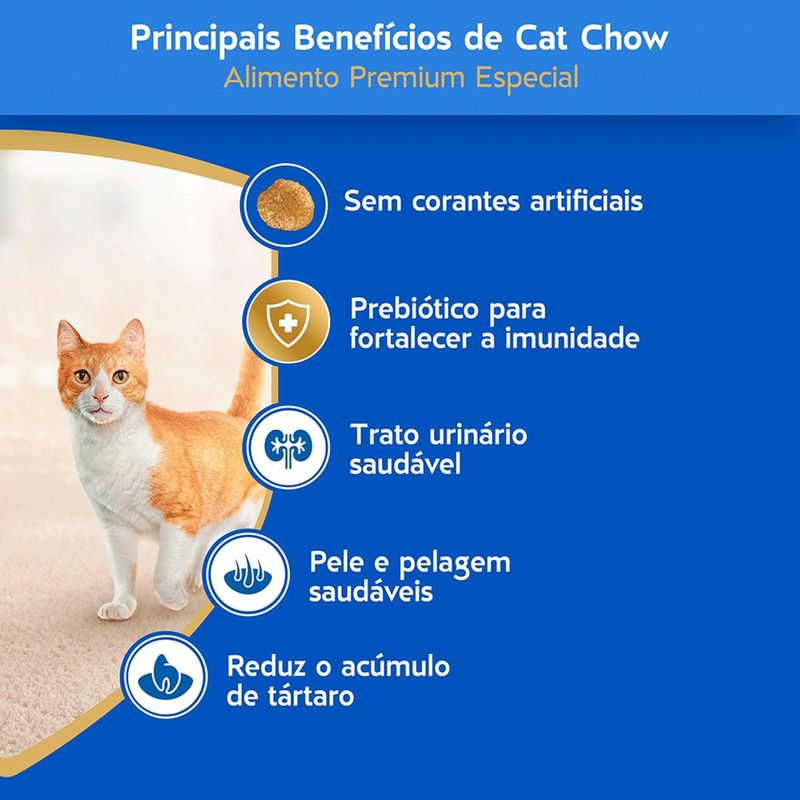 Principais Benefícios de Cat Chow
Alimento Premium Especial

Sem corantes artificiais

Prebiótico para fortalecer a imunidade

Trato urinário saudável

Pele e pelagem saudáveis

Reduz o acúmulo de tártaro